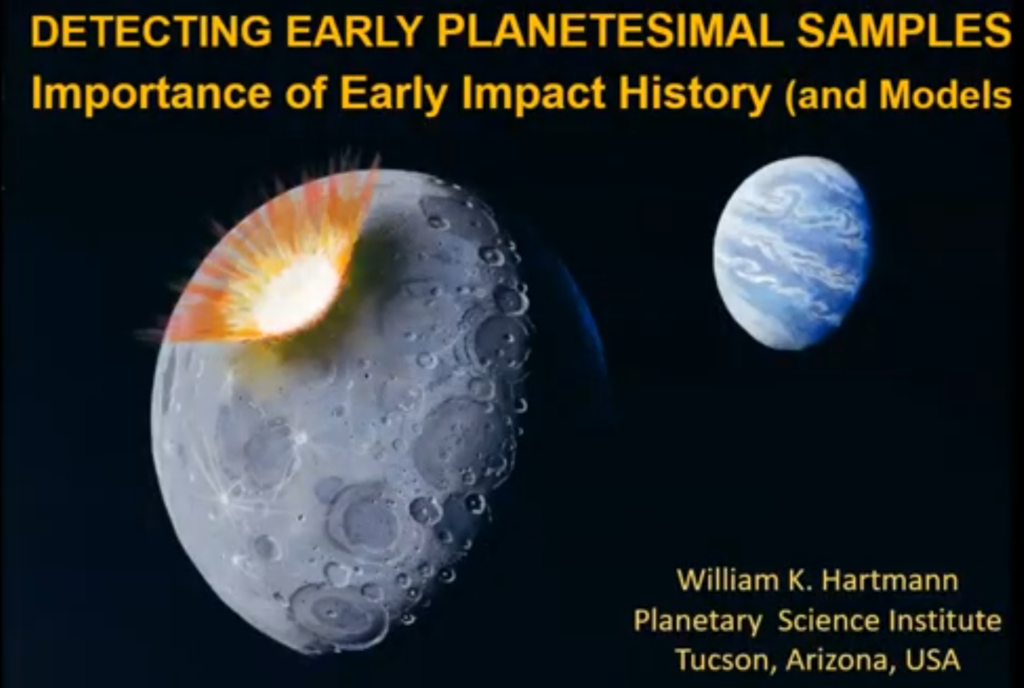 DETECTING EARLY PLANETESIMAL SAMPLES
Importance of Early Impact History (and Models

William K. Hartmann
Planetary Science Institute
Tucson, Arizona, USA